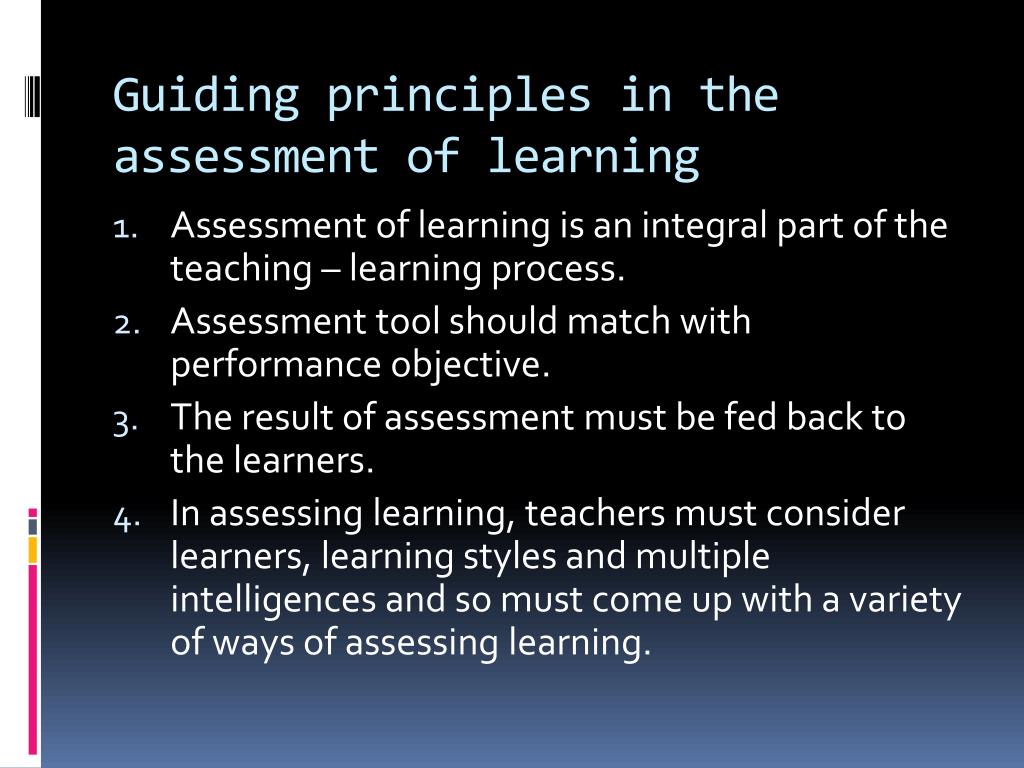 Guiding principles in the assessment of learning

1. Assessment of learning is an integral part of the teaching – learning process.
2. Assessment tool should match with performance objective.
3. The result of assessment must be fed back to the learners.
4. In assessing learning, teachers must consider learners, learning styles and multiple intelligences and so must come up with a variety of ways of assessing learning.